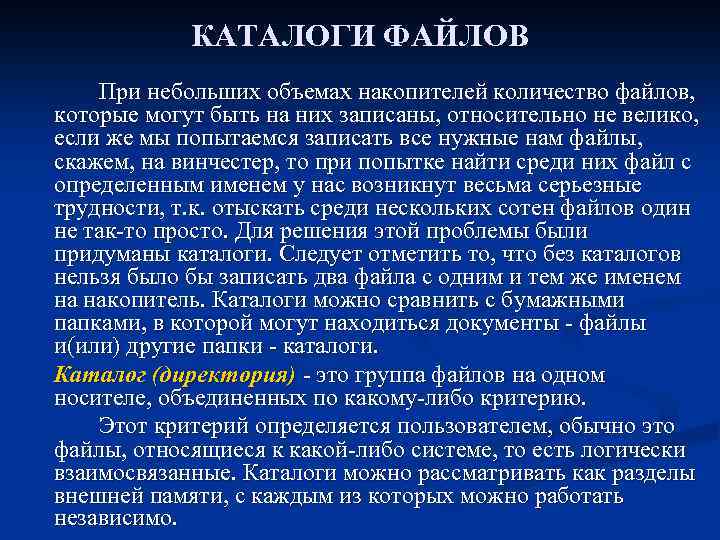 КАТАЛОГИ ФАЙЛОВ

При небольших объемах накопителей количество файлов, которые могут быть на них записаны, относительно не велико, если же мы попытаемся записать все нужные нам файлы, скажем, на винчестер, то при попытке найти среди них файл с определенным именем у нас возникнут весьма серьезные трудности, т.к. отыскать среди нескольких сотен файлов один не так-то просто. Для решения этой проблемы были придуманы каталоги. Следует отметить то, что без каталогов нельзя было бы записать два файла с одним и тем же именем на накопитель. Каталоги можно сравнить с бумажными папками, в которой могут находиться документы - файлы и(или) другие папки - каталоги.

Каталог (директория) - это группа файлов на одном носителе, объединенных по какому-либо критерию.

Этот критерий определяется пользователем, обычно это файлы, относящиеся к какой-либо системе, то есть логически взаимосвязанные. Каталоги можно рассматривать как разделы внешней памяти, с каждым из которых можно работать независимо.